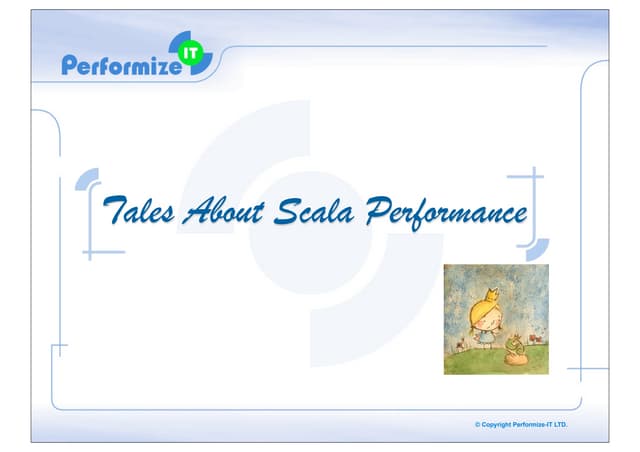 Performize IT

Tales About Scala Performance

© Copyright Performize-IT LTD.